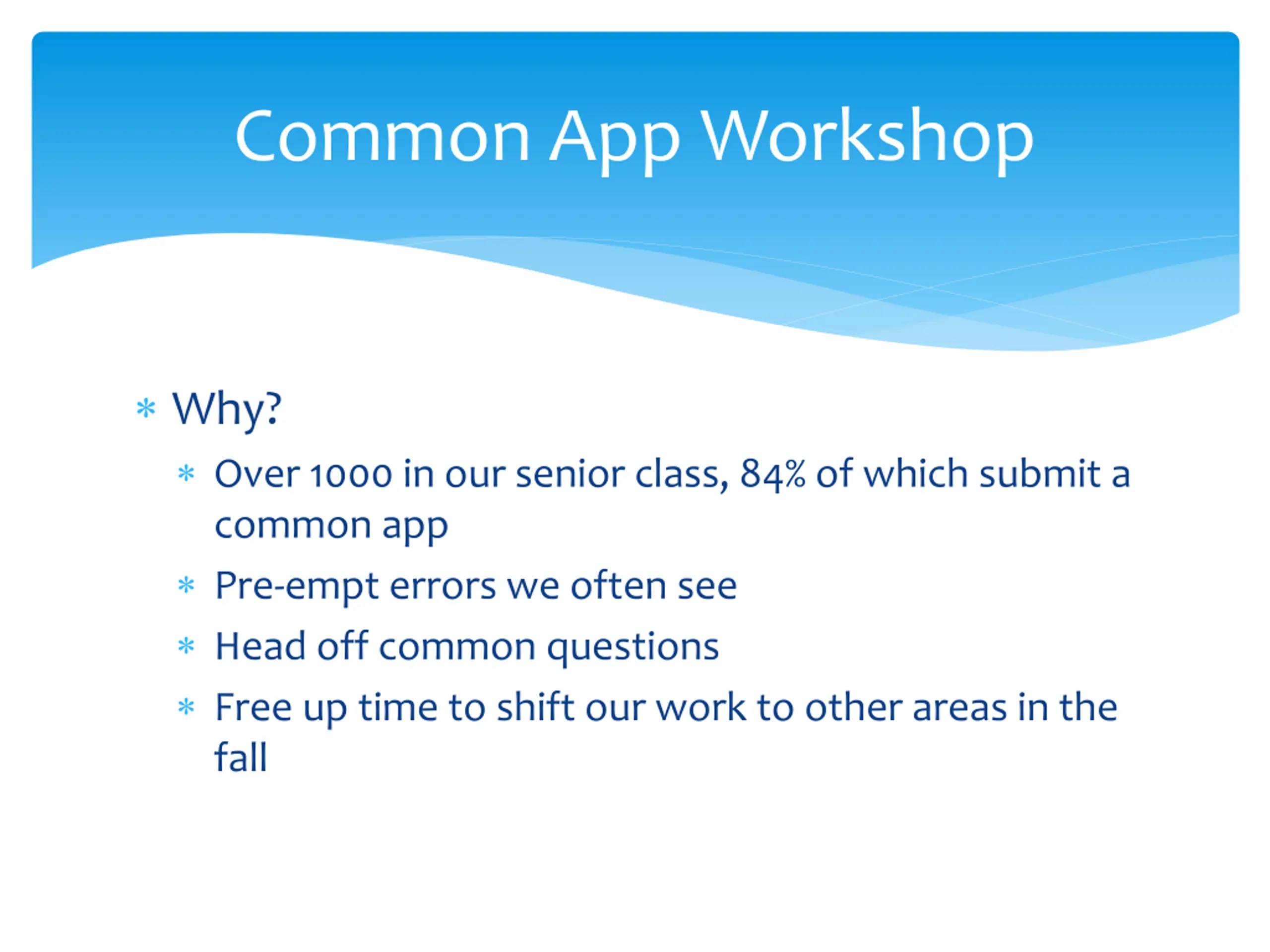 Common App Workshop

* Why?
  * Over 1000 in our senior class, 84% of which submit a common app
  * Pre-empt errors we often see
  * Head off common questions
  * Free up time to shift our work to other areas in the fall